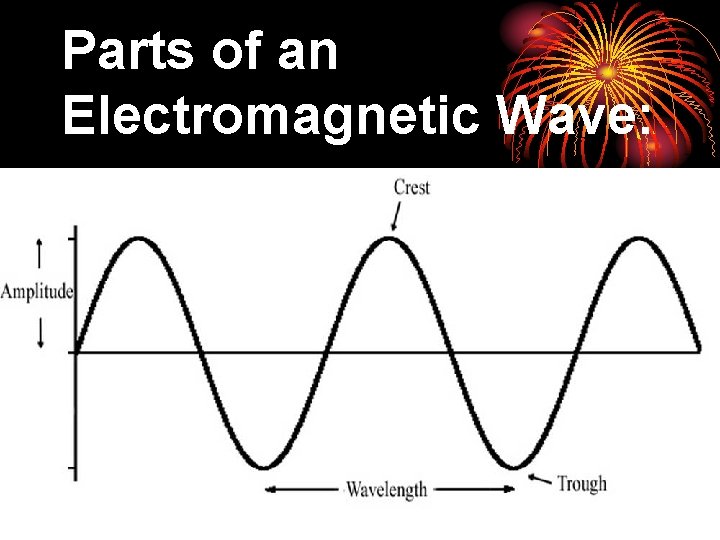 Parts of an Electromagnetic Wave:

Crest

Amplitude

Wavelength

Trough